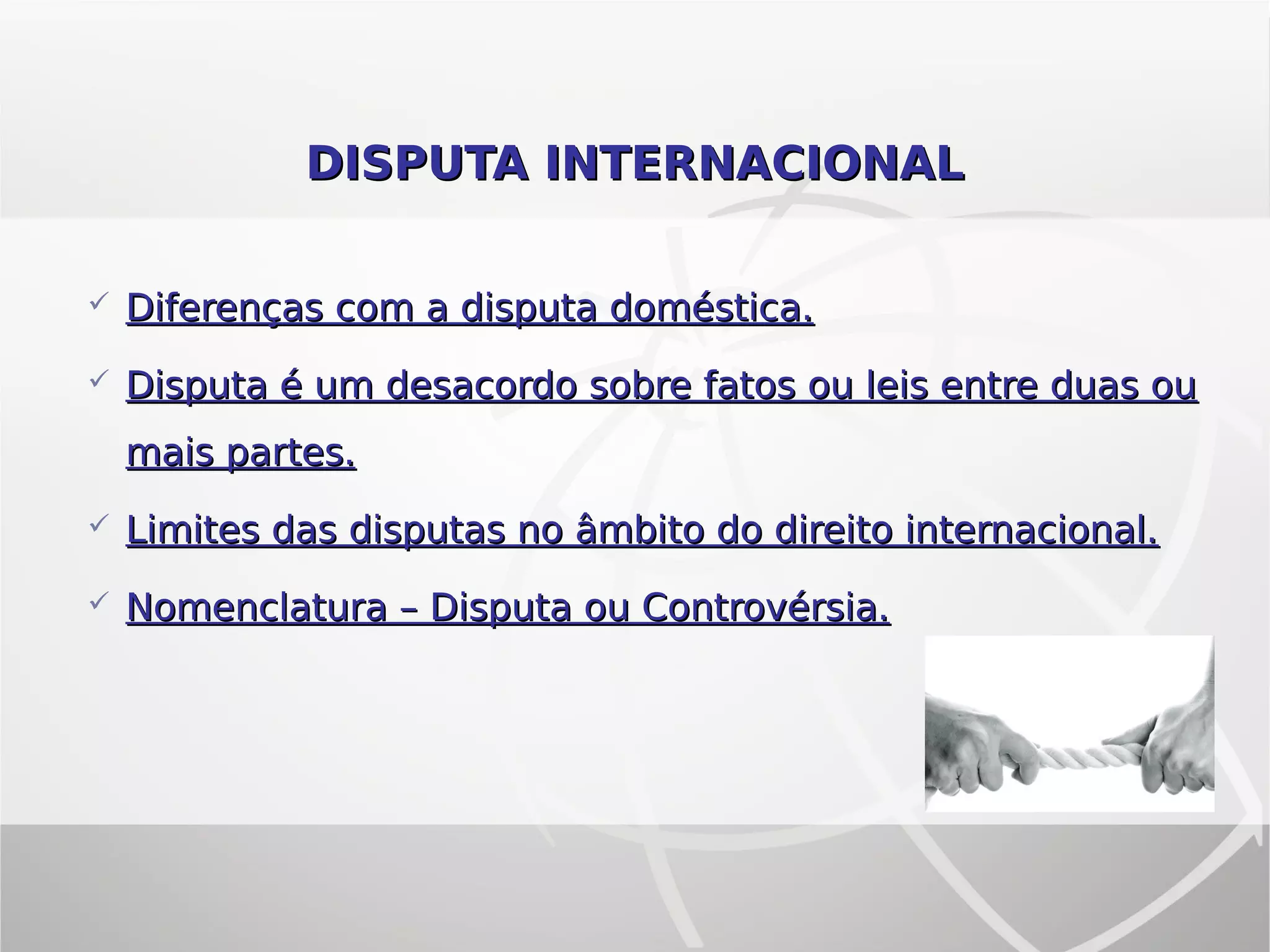 DISPUTA INTERNACIONAL

✓ Diferenças com a disputa doméstica.

✓ Disputa é um desacordo sobre fatos ou leis entre duas ou mais partes.

✓ Limites das disputas no âmbito do direito internacional.

✓ Nomenclatura – Disputa ou Controvérsia.